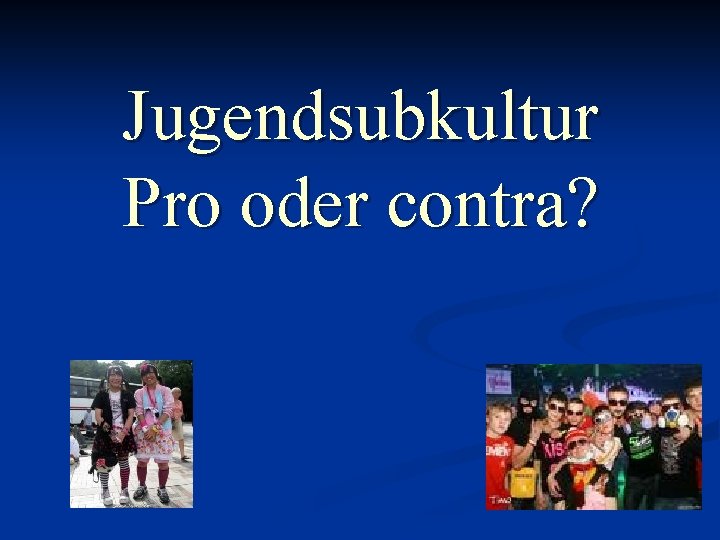 Jugendsubkultur
Pro oder contra?